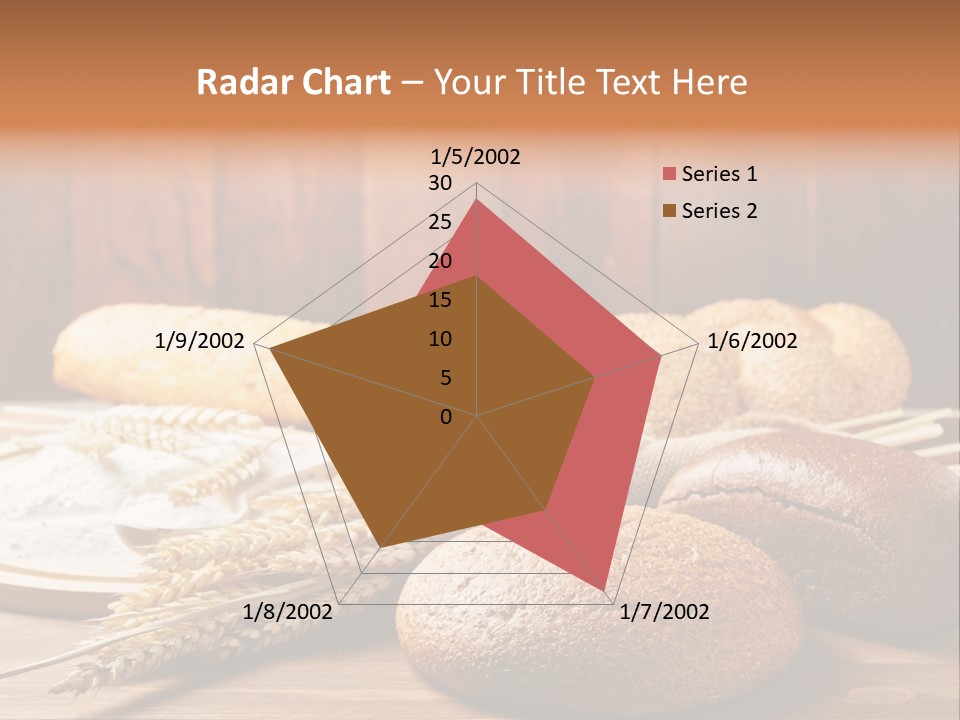 Radar Chart – Your Title Text Here

1/5/2002
30
25
20
15
10
5
0
1/6/2002
1/7/2002
1/8/2002
1/9/2002

Series 1
Series 2